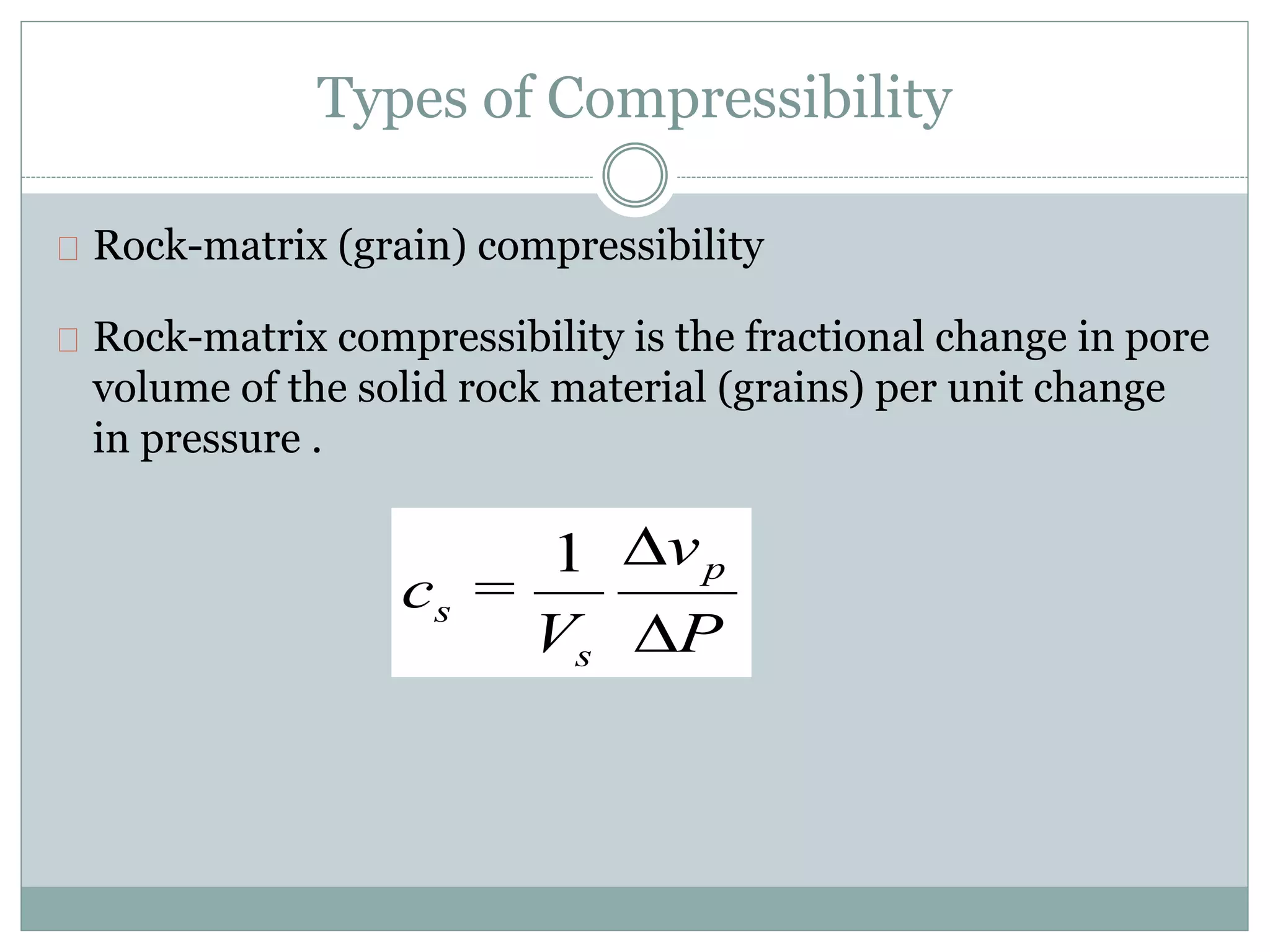 Types of Compressibility

Rock-matrix (grain) compressibility

Rock-matrix compressibility is the fractional change in pore volume of the solid rock material (grains) per unit change in pressure .

$c_s = \frac{1}{V_s} \frac{\Delta v_p}{\Delta P}$